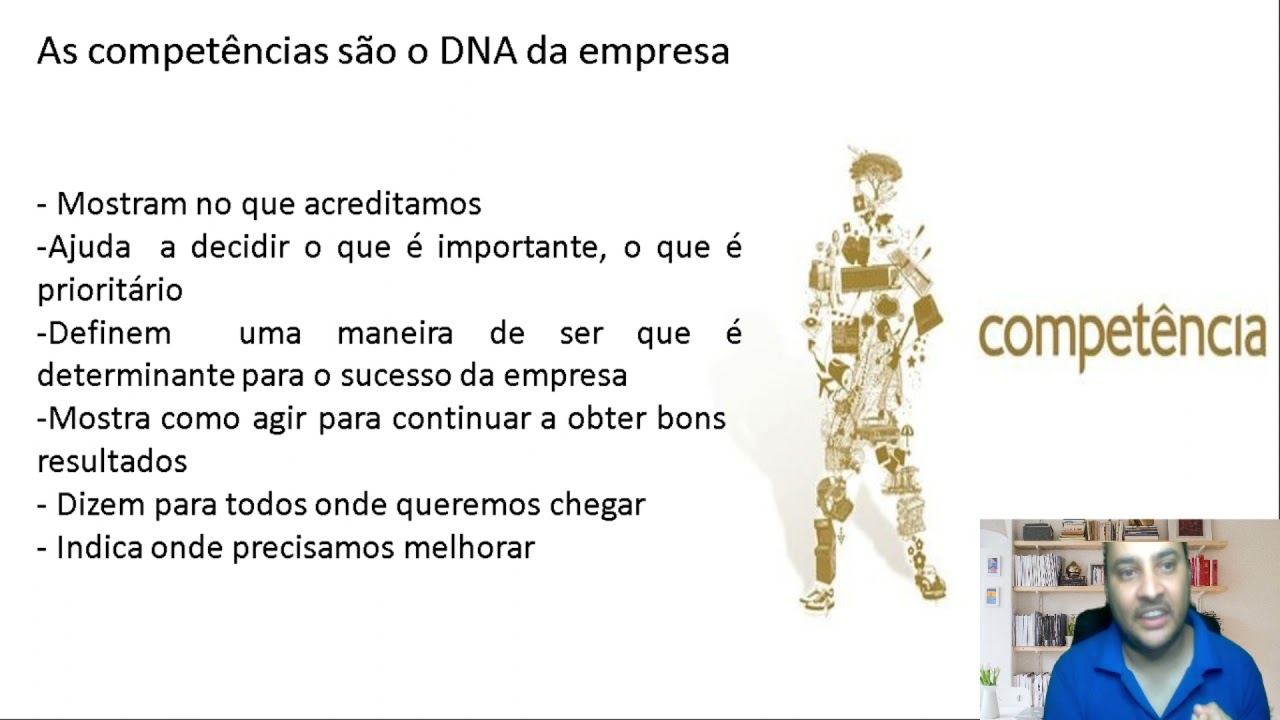 As competências são o DNA da empresa

- Mostram no que acreditamos
-Ajuda a decidir o que é importante, o que é prioritário
-Definem uma maneira de ser que é determinante para o sucesso da empresa
-Mostra como agir para continuar a obter bons resultados
- Dizem para todos onde queremos chegar
- Indica onde precisamos melhorar

competência